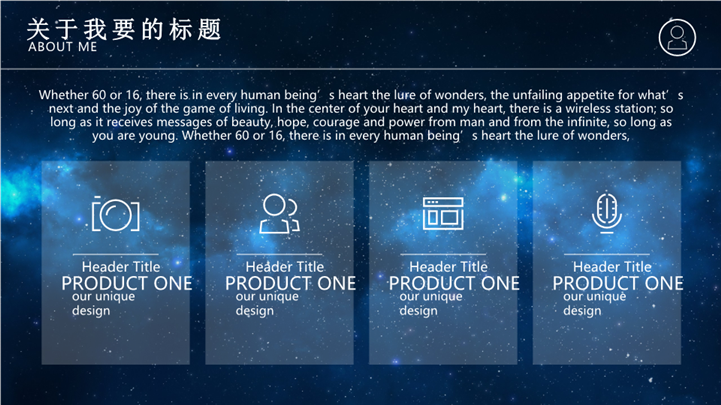 关于我要的标题
ABOUT ME

Whether 60 or 16, there is in every human being’s heart the lure of wonders, the unfailing appetite for what’s next and the joy of the game of living. In the center of your heart and my heart, there is a wireless station; so long as it receives messages of beauty, hope, courage and power from man and from the infinite, so long as you are young. Whether 60 or 16, there is in every human being’s heart the lure of wonders,

Header Title
PRODUCT ONE
our unique design

Header Title
PRODUCT ONE
our unique design

Header Title
PRODUCT ONE
our unique design

Header Title
PRODUCT ONE
our unique design